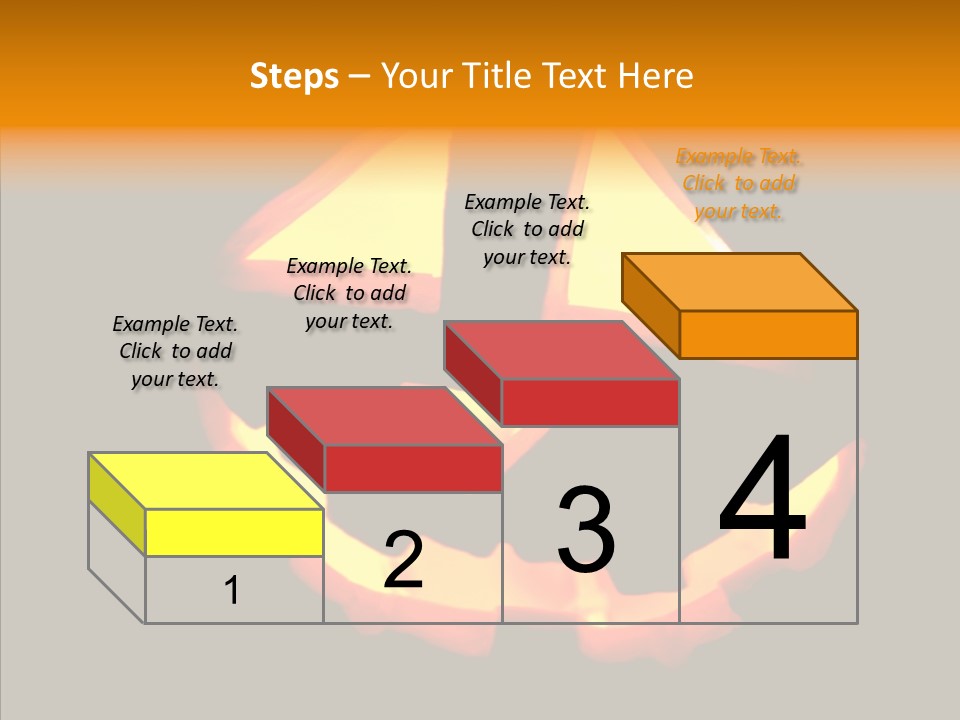 Steps – Your Title Text Here

Example Text. Click to add your text.

Example Text. Click to add your text.

Example Text. Click to add your text.

Example Text. Click to add your text.

1

2

3

4